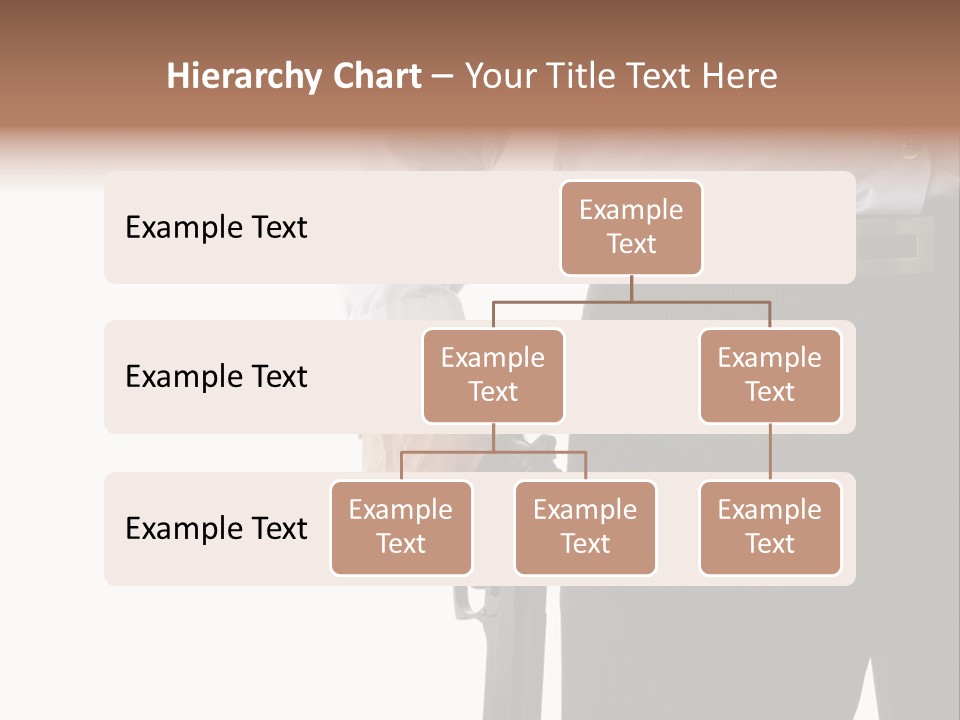 Hierarchy Chart – Your Title Text Here

Example Text

Example Text

Example Text

Example Text

Example Text

Example Text

Example Text

Example Text

Example Text